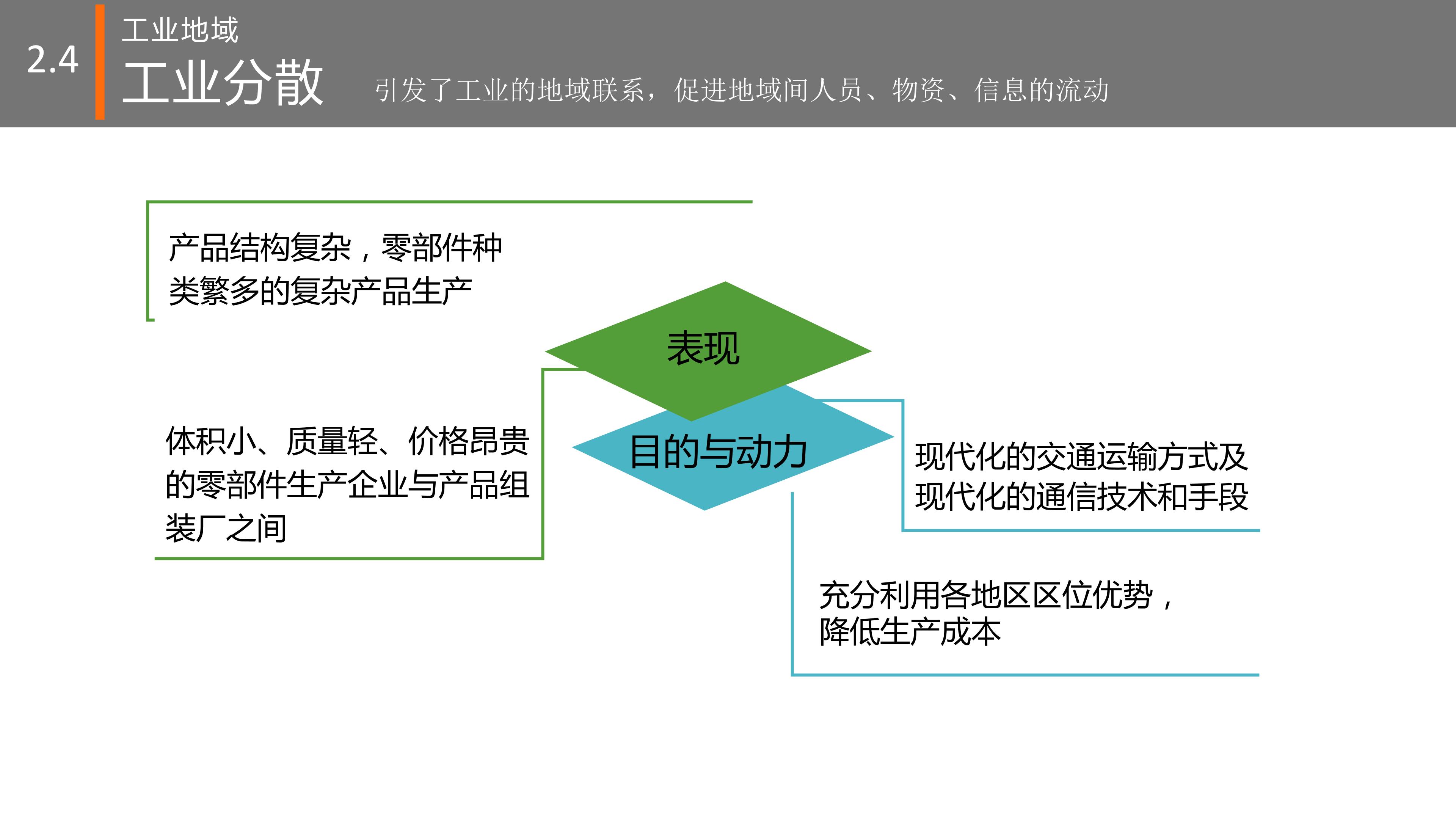 2.4

工业地域

工业分散

引发了工业的地域联系，促进地域间人员、物资、信息的流动

产品结构复杂，零部件种类繁多的复杂产品生产

表现

体积小、质量轻、价格昂贵的零部件生产企业与产品组装厂之间

目的与动力

现代化的交通运输方式及现代化的通信技术和手段

充分利用各地区区位优势，降低生产成本